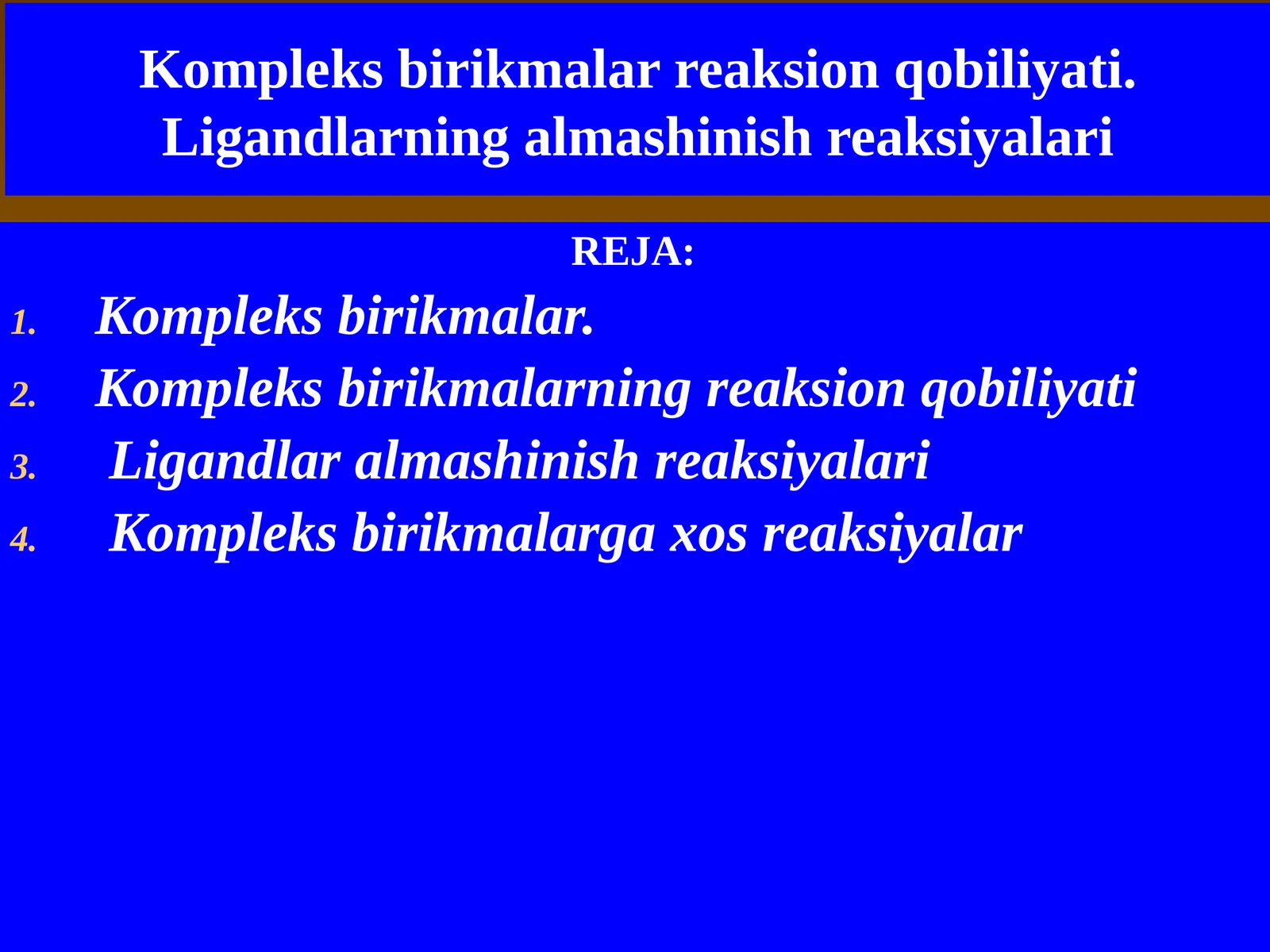 Kompleks birikmalar reaksion qobiliyati. Ligandlarning almashinish reaksiyalari

REJA:

1. Kompleks birikmalar.
2. Kompleks birikmalarning reaksion qobiliyati
3. Ligandlar almashinish reaksiyalari
4. Kompleks birikmalarga xos reaksiyalar